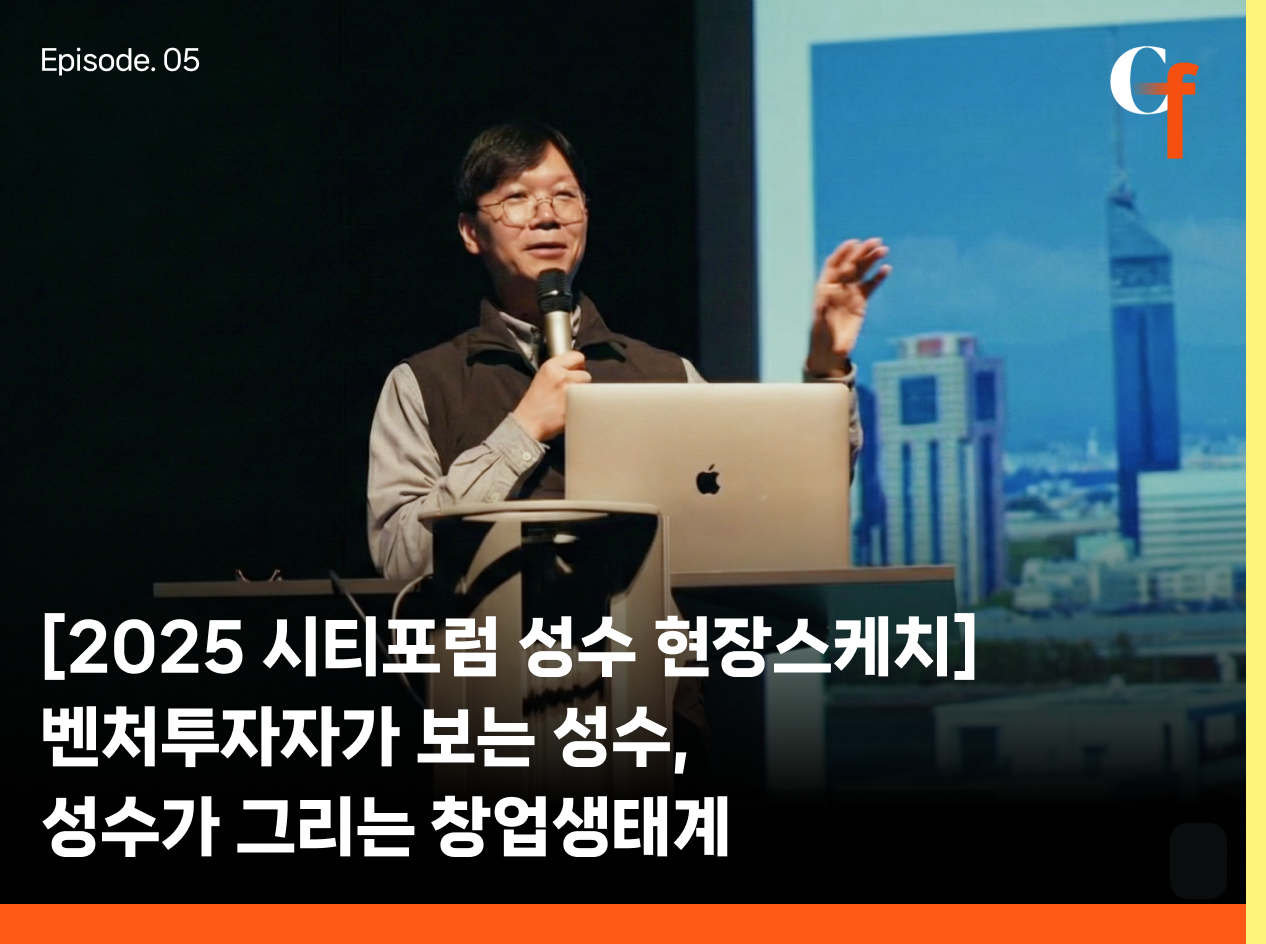 Episode. 05

Cf

[2025 시티포럼 성수 현장스케치]
벤처투자자가 보는 성수,
성수가 그리는 창업생태계